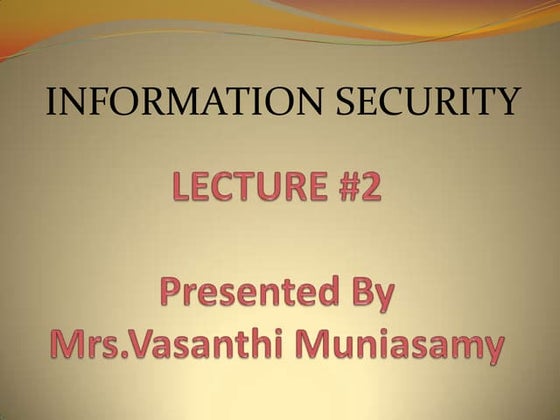 INFORMATION SECURITY

LECTURE #2

Presented By
Mrs.Vasanthi Muniasamy